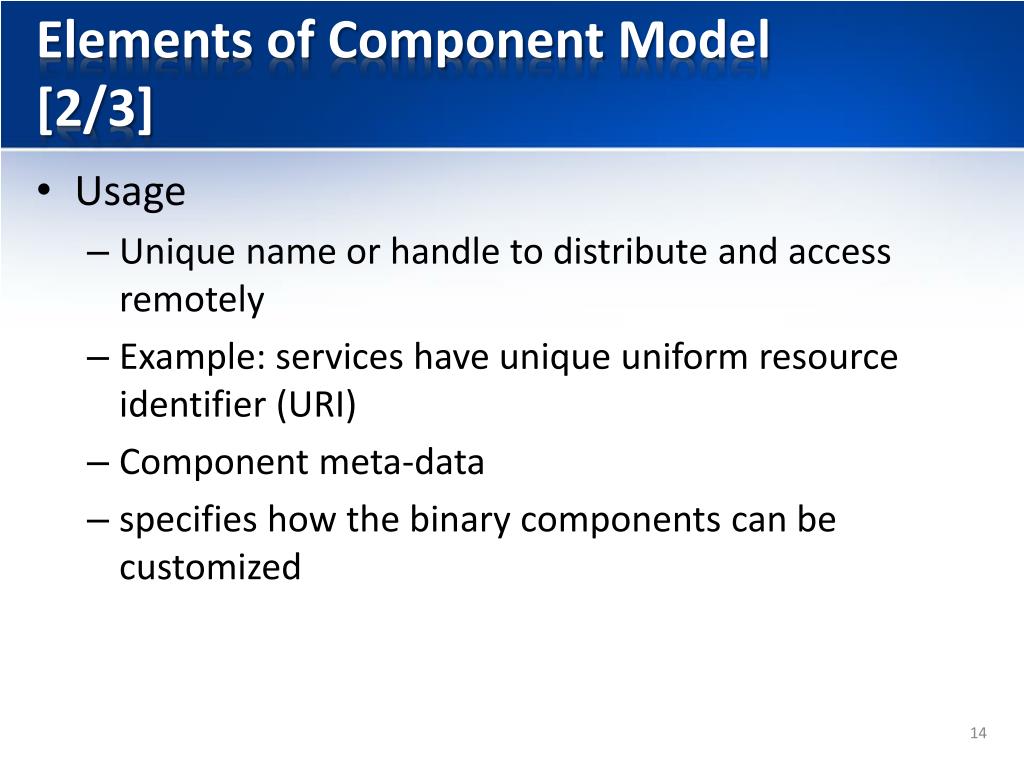 Elements of Component Model [2/3]

• Usage
– Unique name or handle to distribute and access remotely
– Example: services have unique uniform resource identifier (URI)
– Component meta-data
– specifies how the binary components can be customized

14